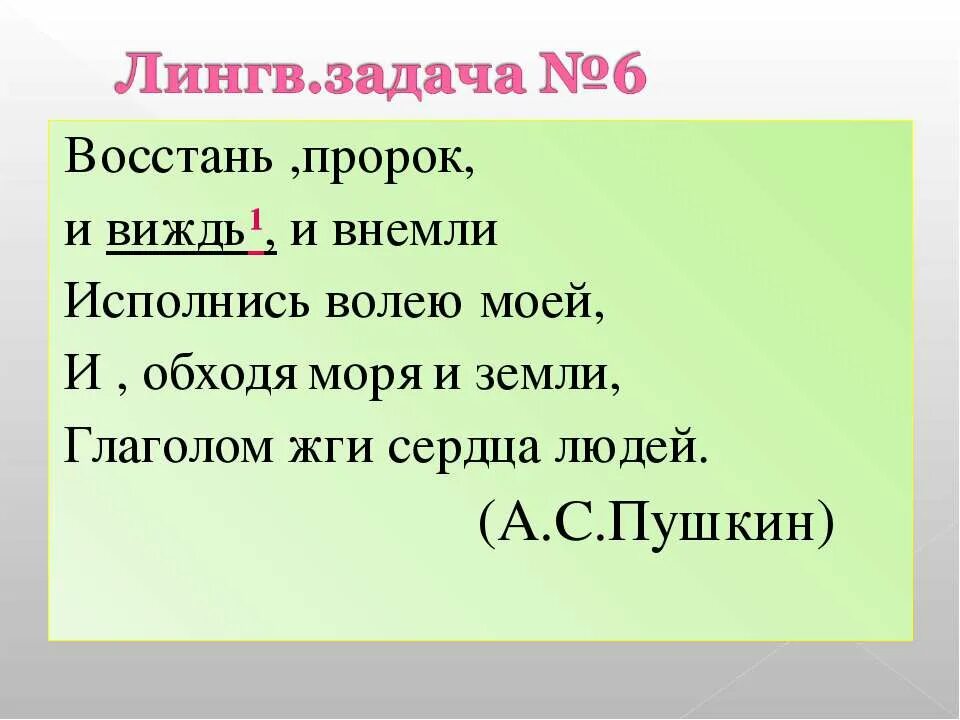 Лингв.задача №6

Восстань ,пророк,
и виждь$^1$, и внемли
Исполнись волею моей,
И , обходя моря и земли,
Глаголом жги сердца людей.
(А.С.Пушкин)